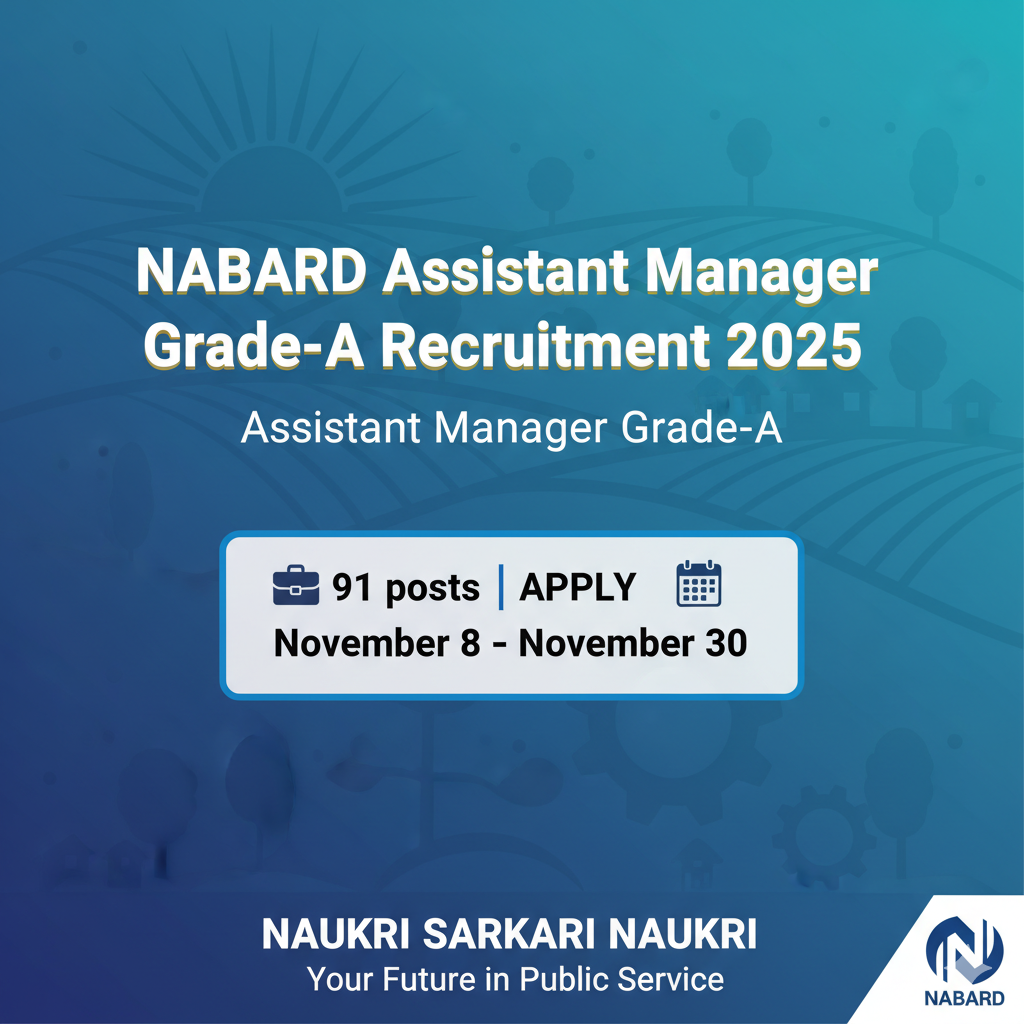 NABARD Assistant Manager Grade-A Recruitment 2025

Assistant Manager Grade-A

91 posts | APPLY
November 8 - November 30

NAUKRI SARKARI NAUKRI
Your Future in Public Service

NABARD